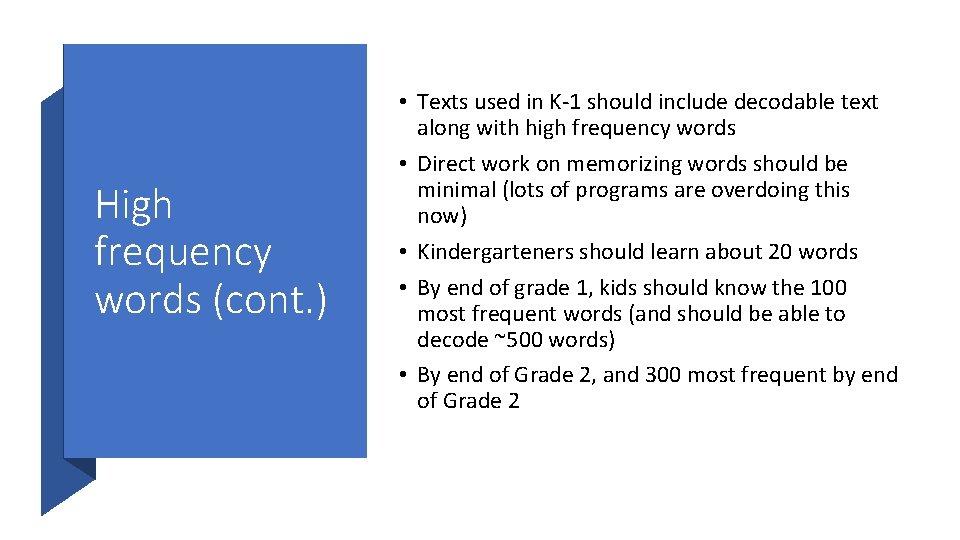 High frequency words (cont.)

• Texts used in K-1 should include decodable text along with high frequency words
• Direct work on memorizing words should be minimal (lots of programs are overdoing this now)
• Kindergarteners should learn about 20 words
• By end of grade 1, kids should know the 100 most frequent words (and should be able to decode ~500 words)
• By end of Grade 2, and 300 most frequent by end of Grade 2